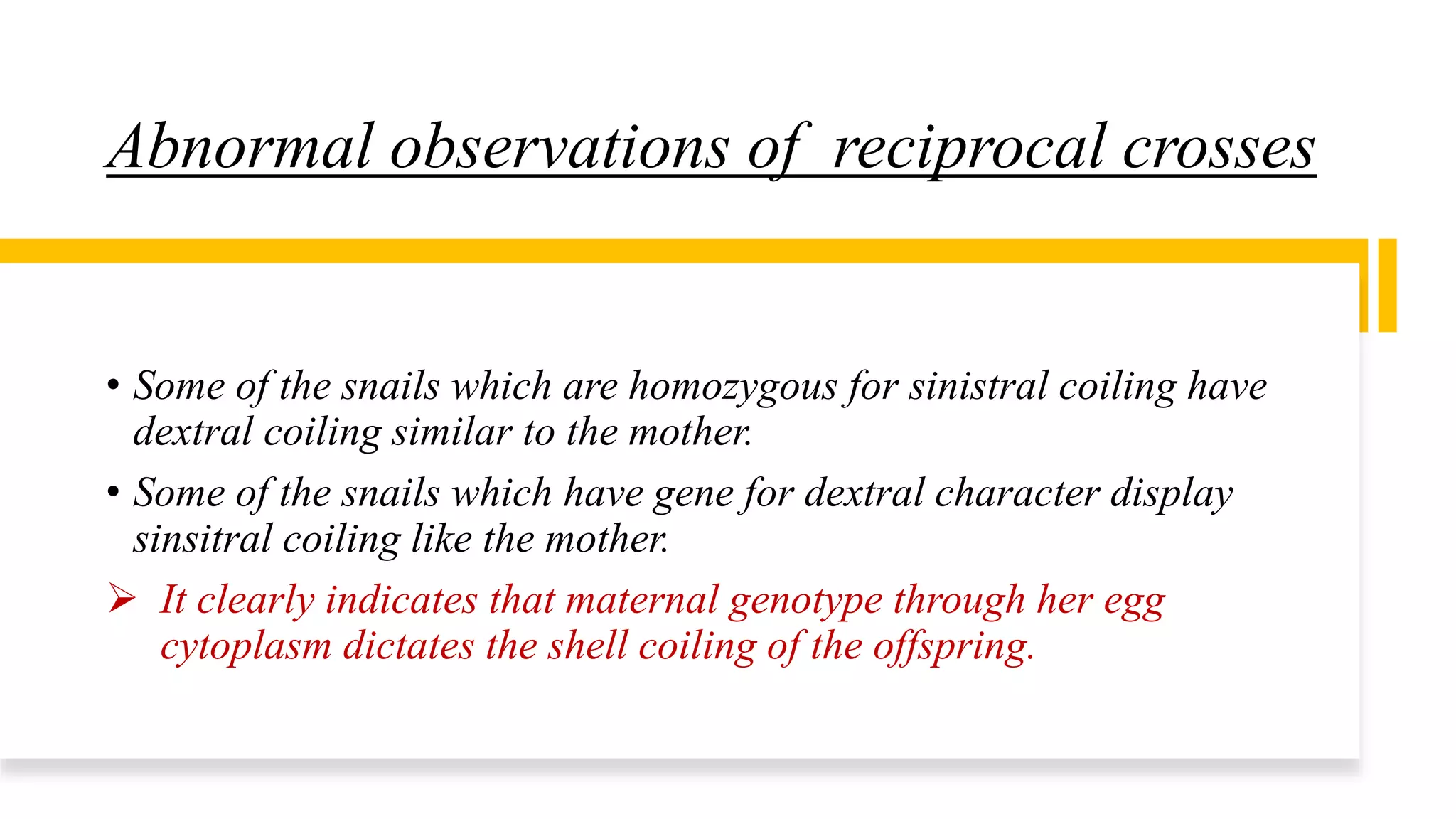 Abnormal observations of  reciprocal crosses

• Some of the snails which are homozygous for sinistral coiling have dextral coiling similar to the mother.

• Some of the snails which have gene for dextral character display sinsitral coiling like the mother.

➢ It clearly indicates that maternal genotype through her egg cytoplasm dictates the shell coiling of the offspring.